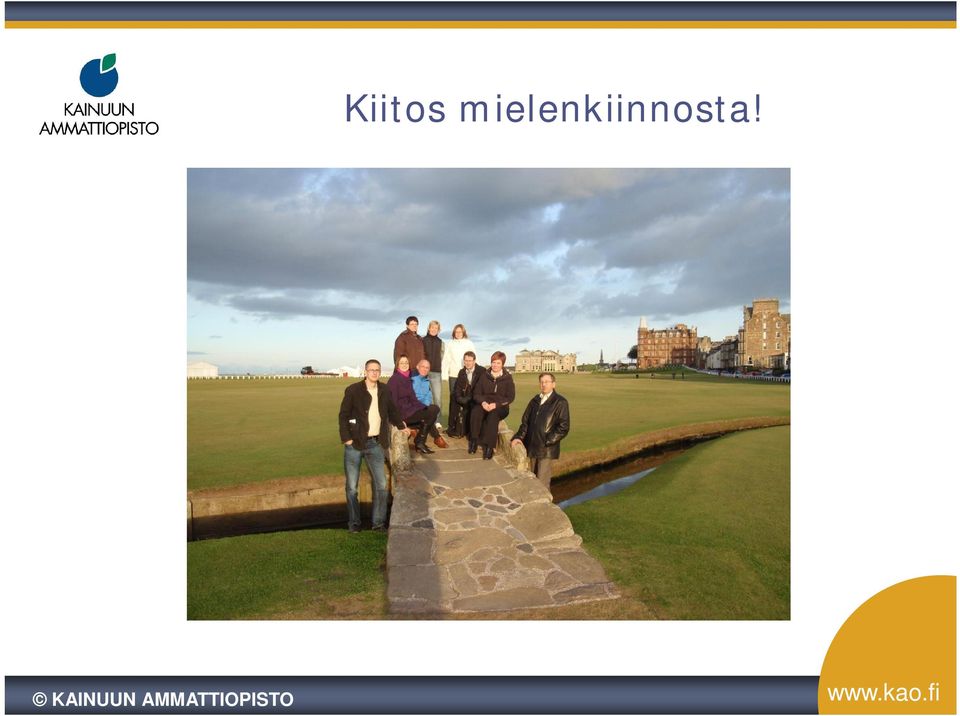 KAINUUN AMMATTIOPISTO

Kiitos mielenkiinnosta!

© KAINUUN AMMATTIOPISTO

www.kao.fi